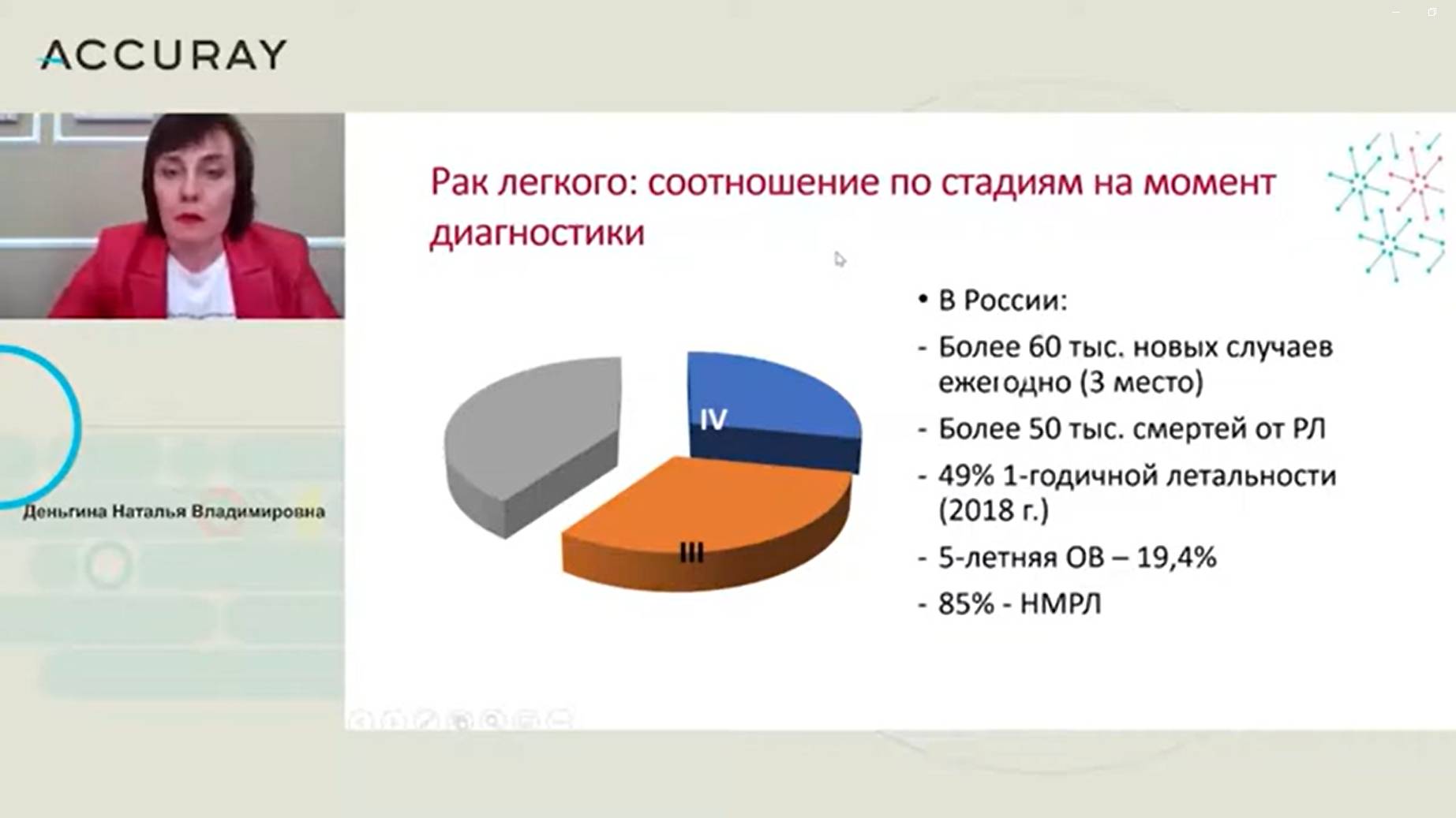 ACCURAY

Деньгина Наталья Владимировна

Рак легкого: соотношение по стадиям на момент диагностики

IV

III

• В России:

- Более 60 тыс. новых случаев ежегодно (3 место)

- Более 50 тыс. смертей от РЛ

- 49% 1-годичной летальности (2018 г.)

- 5-летняя ОВ – 19,4%

- 85% - НМРЛ